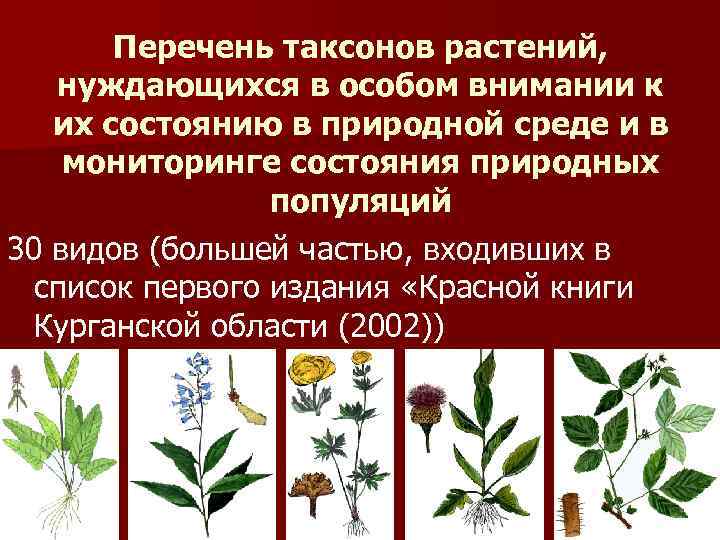 Перечень таксонов растений, нуждающихся в особом внимании к их состоянию в природной среде и в мониторинге состояния природных популяций

30 видов (большей частью, входивших в список первого издания «Красной книги Курганской области (2002))